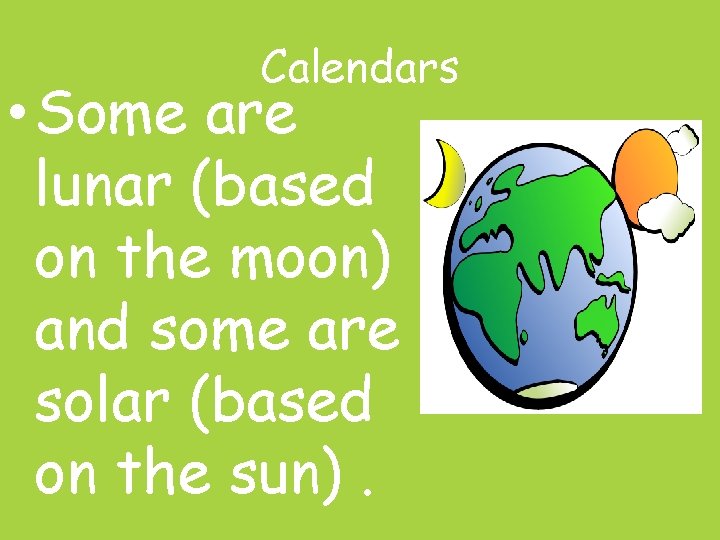 Calendars

• Some are lunar (based on the moon) and some are solar (based on the sun) .